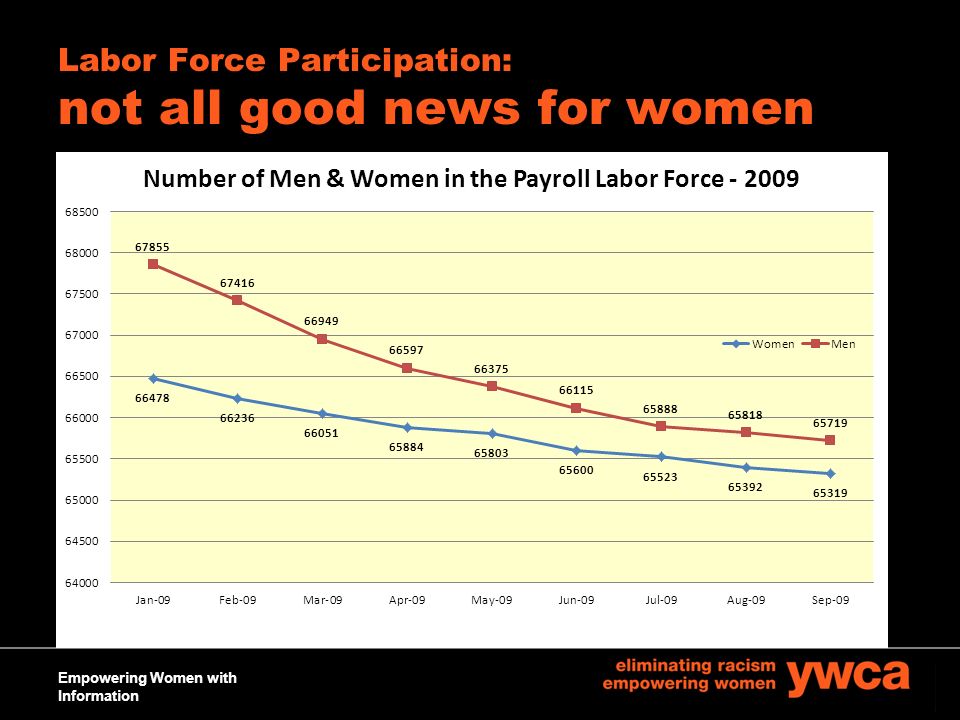 Labor Force Participation:
not all good news for women

Number of Men & Women in the Payroll Labor Force - 2009

68500
68000
67500
67000
66500
66000
65500
65000
64500
64000

67855
67416
66949
66597
66375
66115
65888
65818
65719

66478
66236
66051
65884
65803
65600
65523
65392
65319

Women
Men

Jan-09
Feb-09
Mar-09
Apr-09
May-09
Jun-09
Jul-09
Aug-09
Sep-09

Empowering Women with Information

eliminating racism
empowering women
ywca